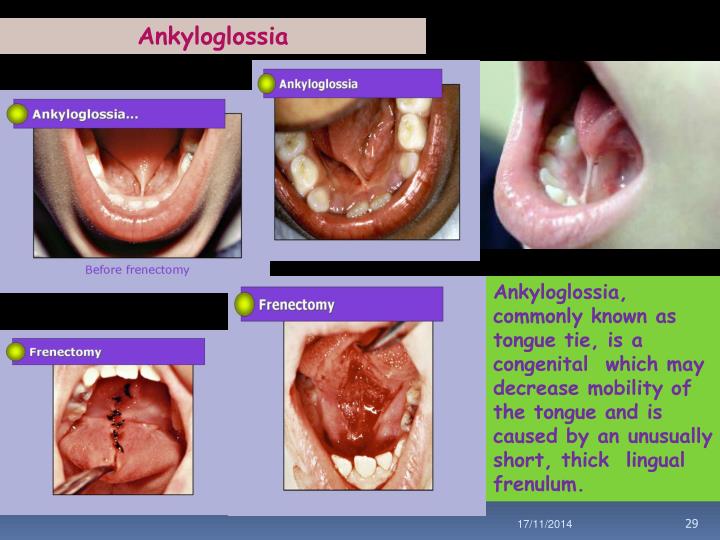 Ankyloglossia

Ankyloglossia...

Before frenectomy

Ankyloglossia

Frenectomy

Frenectomy

Ankyloglossia, commonly known as tongue tie, is a congenital which may decrease mobility of the tongue and is caused by an unusually short, thick lingual frenulum.

17/11/2014

29